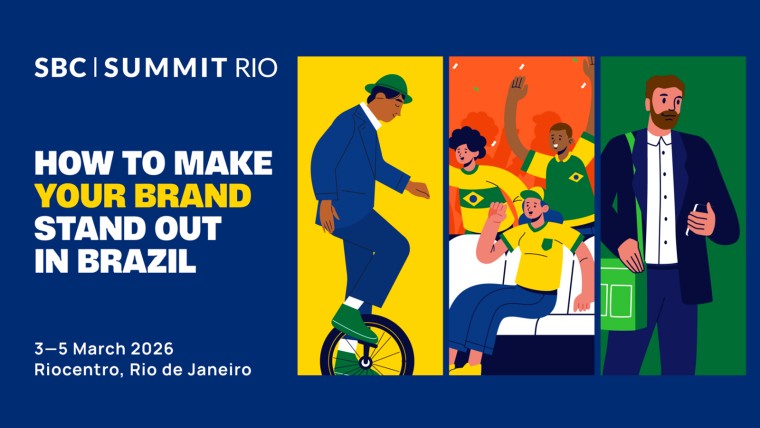 SBC | SUMMIT RIO

HOW TO MAKE YOUR BRAND STAND OUT IN BRAZIL

3—5 March 2026
Riocentro, Rio de Janeiro